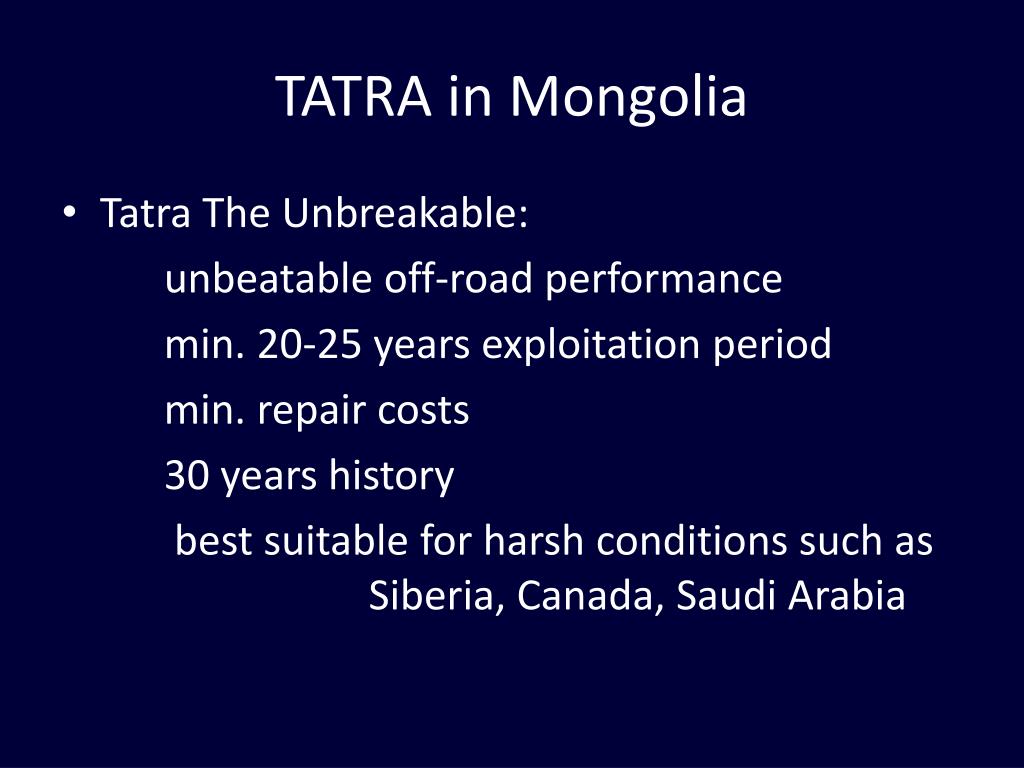 TATRA in Mongolia

• Tatra The Unbreakable:

unbeatable off-road performance

min. 20-25 years exploitation period

min. repair costs

30 years history

best suitable for harsh conditions such as Siberia, Canada, Saudi Arabia